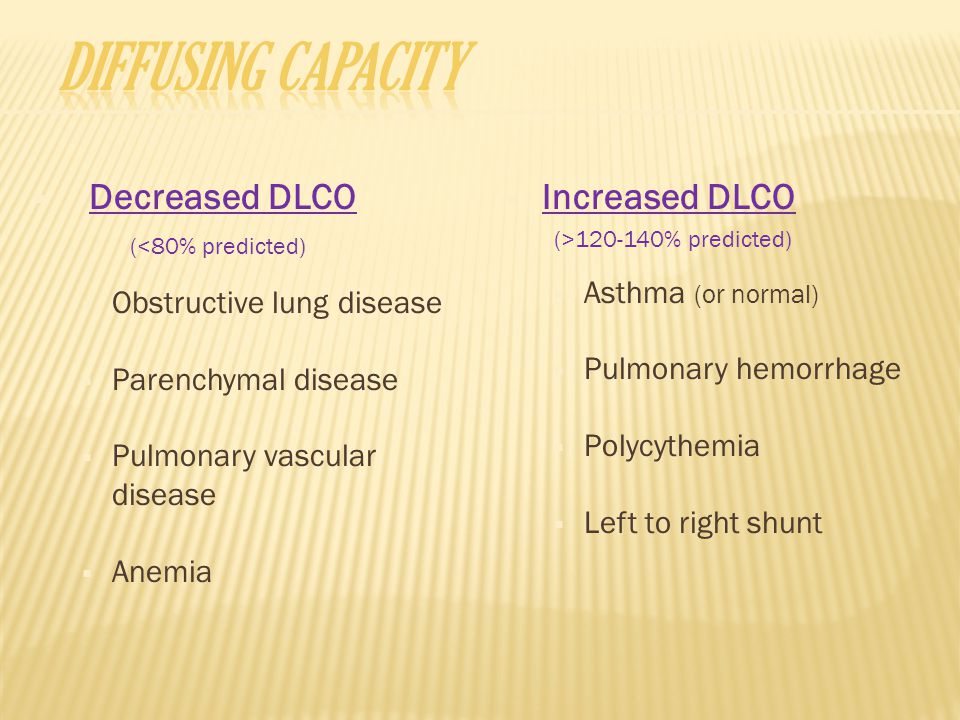 DIFFUSING CAPACITY

Decreased DLCO

(<80% predicted)

Obstructive lung disease

Parenchymal disease

Pulmonary vascular disease

Anemia

Increased DLCO

(>120-140% predicted)

Asthma (or normal)

Pulmonary hemorrhage

Polycythemia

Left to right shunt